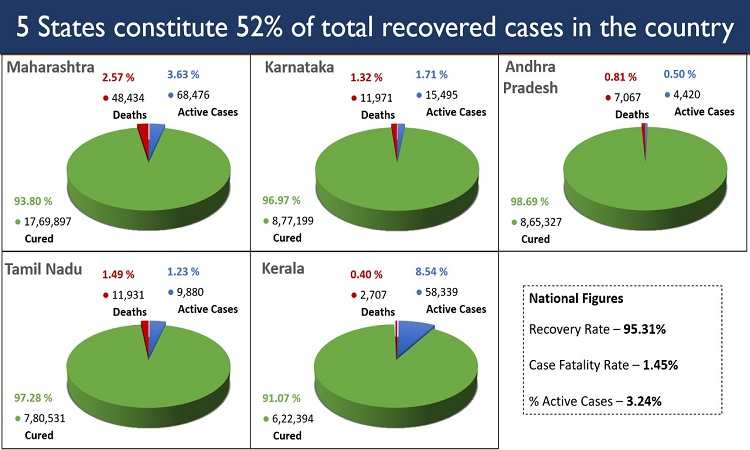 5 States constitute 52% of total recovered cases in the country

Maharashtra
2.57 %
48,434
Deaths
3.63 %
68,476
Active Cases
93.80 %
17,69,897
Cured

Karnataka
1.32 %
11,971
Deaths
1.71 %
15,495
Active Cases
96.97 %
8,77,199
Cured

Andhra Pradesh
0.81 %
7,067
Deaths
0.50 %
4,420
Active Cases
98.69 %
8,65,327
Cured

Tamil Nadu
1.49 %
11,931
Deaths
1.23 %
9,880
Active Cases
97.28 %
7,80,531
Cured

Kerala
0.40 %
2,707
Deaths
8.54 %
58,339
Active Cases
91.07 %
6,22,394
Cured

National Figures
Recovery Rate – 95.31%
Case Fatality Rate – 1.45%
% Active Cases – 3.24%